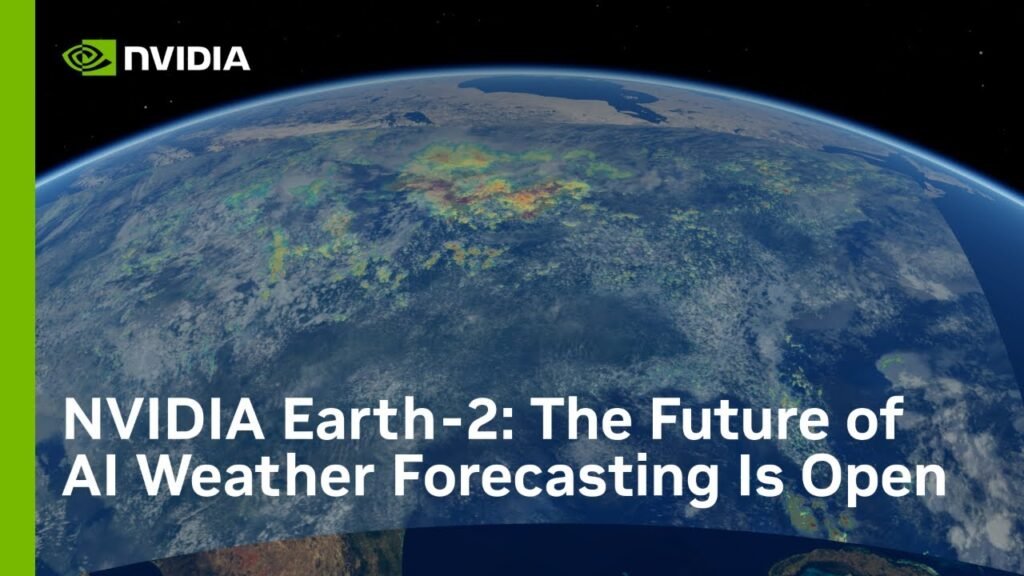 NVIDIA

NVIDIA Earth-2: The Future of AI Weather Forecasting Is Open